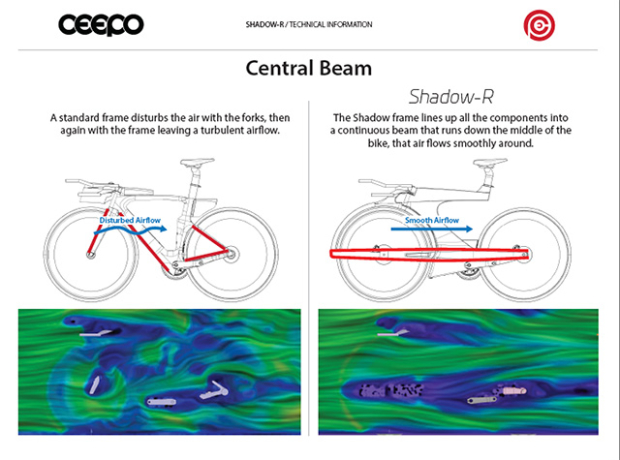 CEEPO

SHADOW-R / TECHNICAL INFORMATION

Central Beam

A standard frame disturbs the air with the forks, then again with the frame leaving a turbulent airflow.

Disturbed Airflow

Shadow-R

The Shadow frame lines up all the components into a continuous beam that runs down the middle of the bike, that air flows smoothly around.

Smooth Airflow